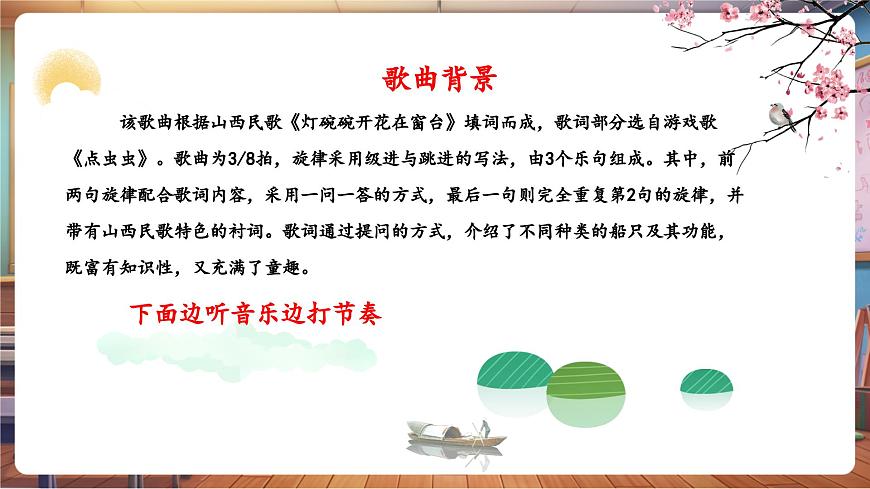 歌曲背景

该歌曲根据山西民歌《灯碗碗开花在窗台》填词而成，歌词部分选自游戏歌《点虫虫》。歌曲为3/8拍，旋律采用级进与跳进的写法，由3个乐句组成。其中，前两句旋律配合歌词内容，采用一问一答的方式，最后一句则完全重复第2句的旋律，并带有山西民歌特色的衬词。歌词通过提问的方式，介绍了不同种类的船只及其功能，既富有知识性，又充满了童趣。

下面边听音乐边打节奏